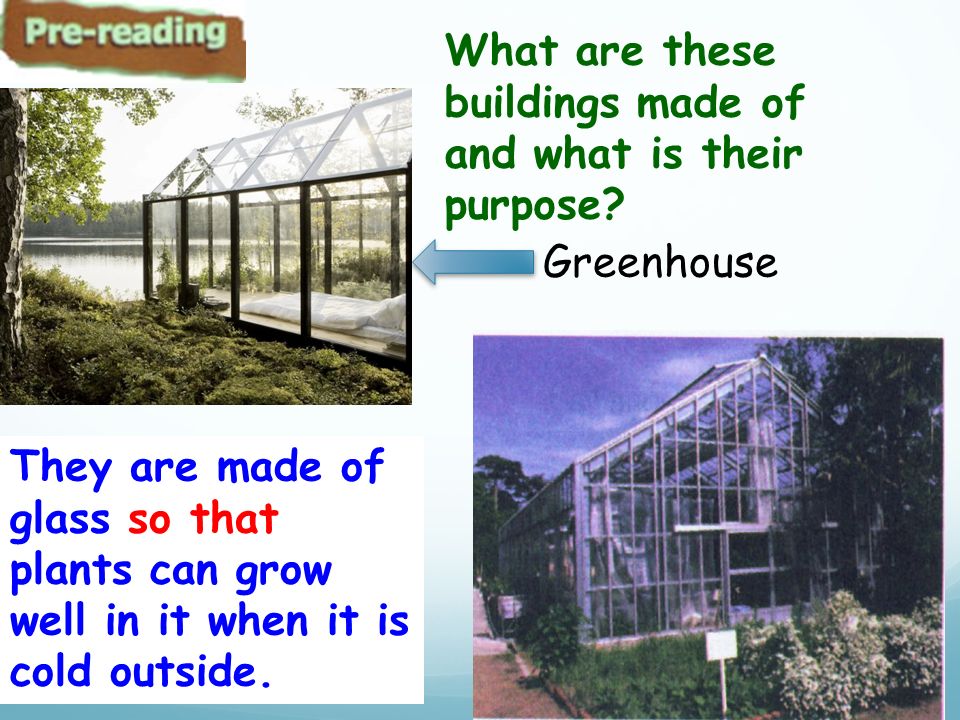 Pre-reading

What are these buildings made of and what is their purpose?

Greenhouse

They are made of glass so that plants can grow well in it when it is cold outside.